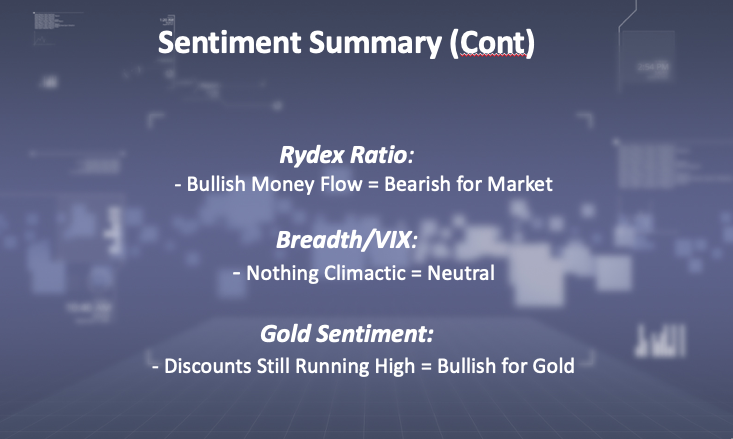 Sentiment Summary (Cont)

Rydex Ratio:
- Bullish Money Flow = Bearish for Market

Breadth/VIX:
- Nothing Climactic = Neutral

Gold Sentiment:
- Discounts Still Running High = Bullish for Gold